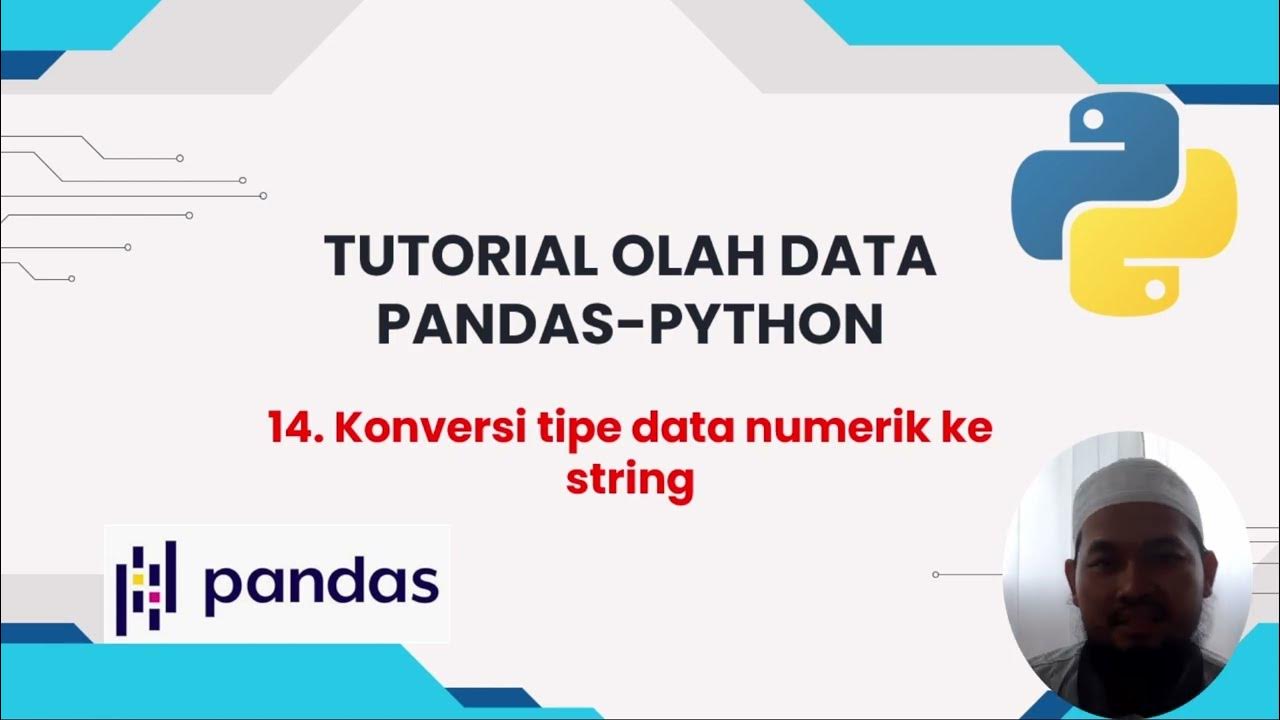 TUTORIAL OLAH DATA
PANDAS-PYTHON

14. Konversi tipe data numerik ke string

pandas